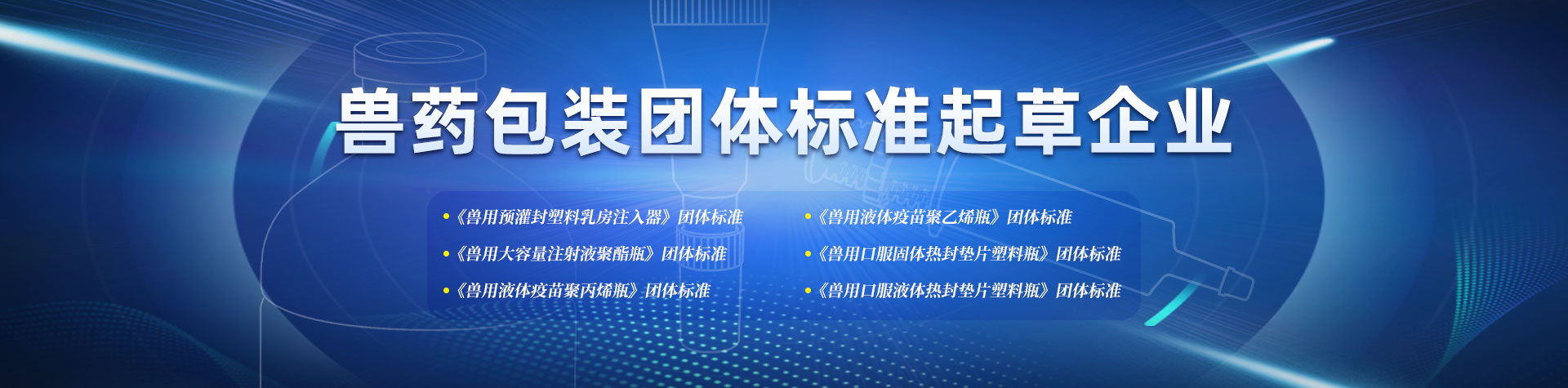 兽药包装团体标准起草企业

• 《兽用预灌封塑料乳房注入器》团体标准
• 《兽用大容量注射液聚酯瓶》团体标准
• 《兽用液体疫苗聚丙烯瓶》团体标准

• 《兽用液体疫苗聚乙烯瓶》团体标准
• 《兽用口服固体热封垫片塑料瓶》团体标准
• 《兽用口服液体热封垫片塑料瓶》团体标准